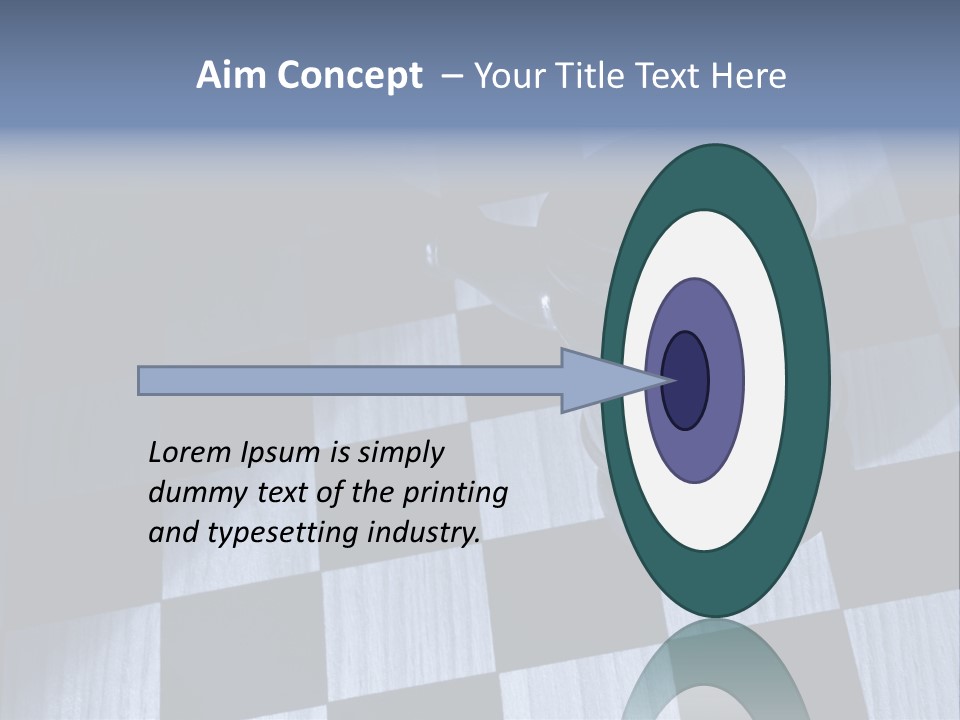 Aim Concept – Your Title Text Here

Lorem Ipsum is simply dummy text of the printing and typesetting industry.